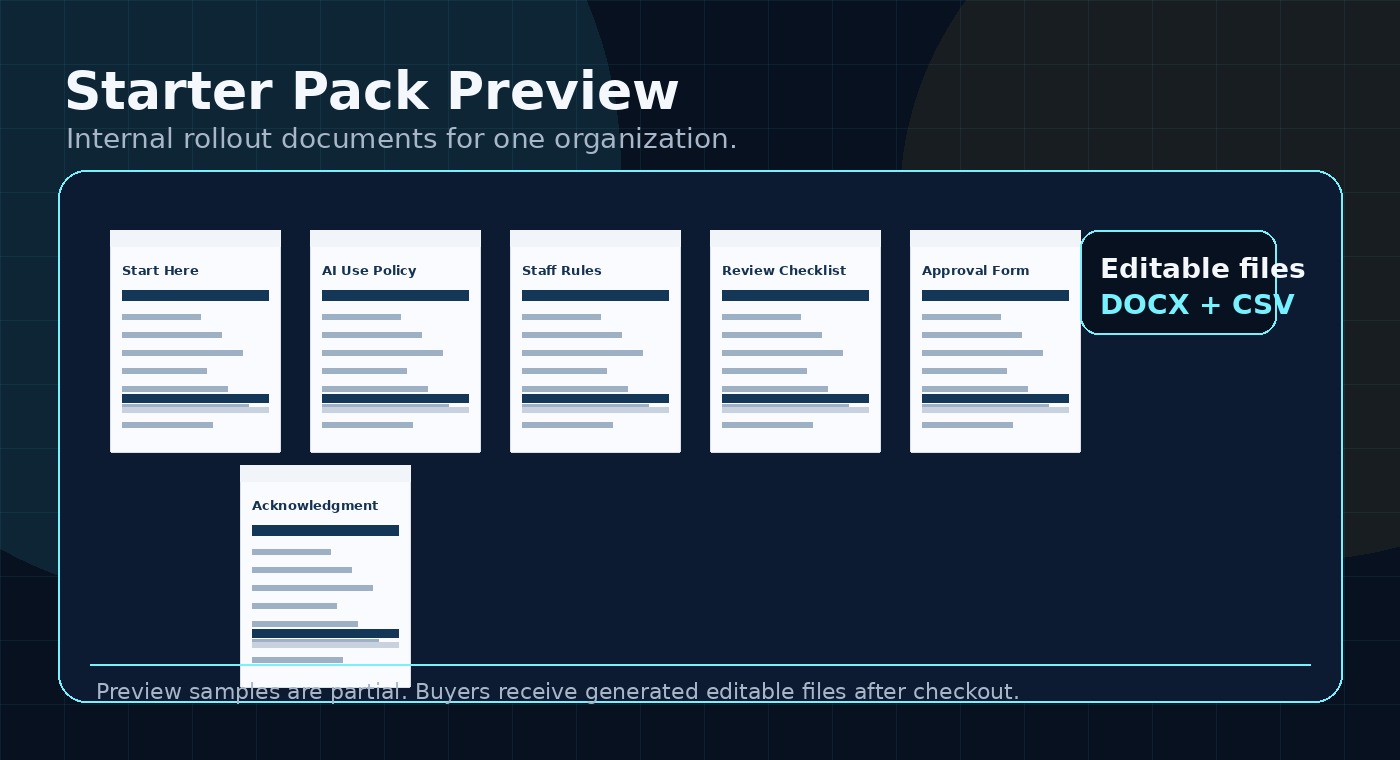 Starter Pack Preview
Internal rollout documents for one organization.

Start Here

AI Use Policy

Staff Rules

Review Checklist

Approval Form

Editable files
DOCX + CSV

Acknowledgment

Preview samples are partial. Buyers receive generated editable files after checkout.